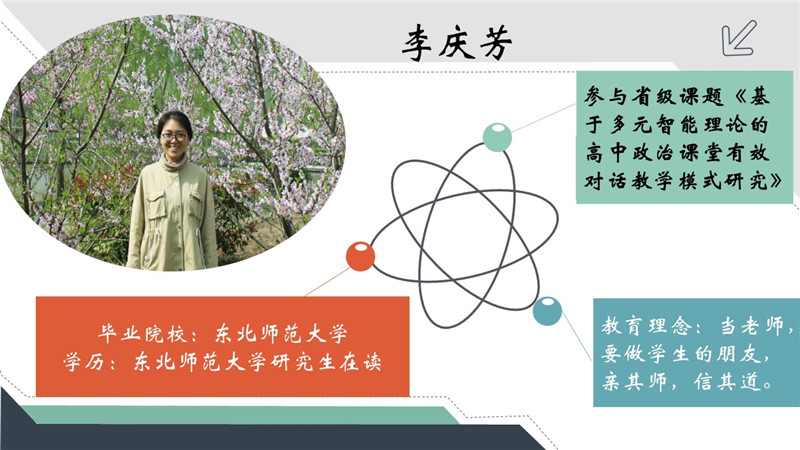 李庆芳

参与省级课题《基于多元智能理论的高中政治课堂有效对话教学模式研究》

毕业院校：东北师范大学
学历：东北师范大学研究生在读

教育理念：当老师，要做学生的朋友，亲其师，信其道。